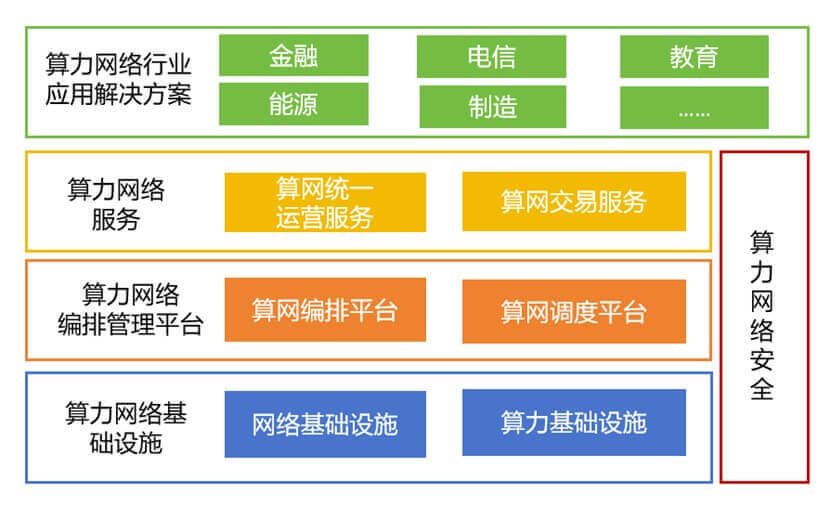 算力网络行业应用解决方案

金融
电信
教育
能源
制造
……

算力网络服务

算网统一运营服务
算网交易服务

算力网络编排管理平台

算网编排平台
算网调度平台

算力网络基础设施

网络基础设施
算力基础设施

算力网络安全